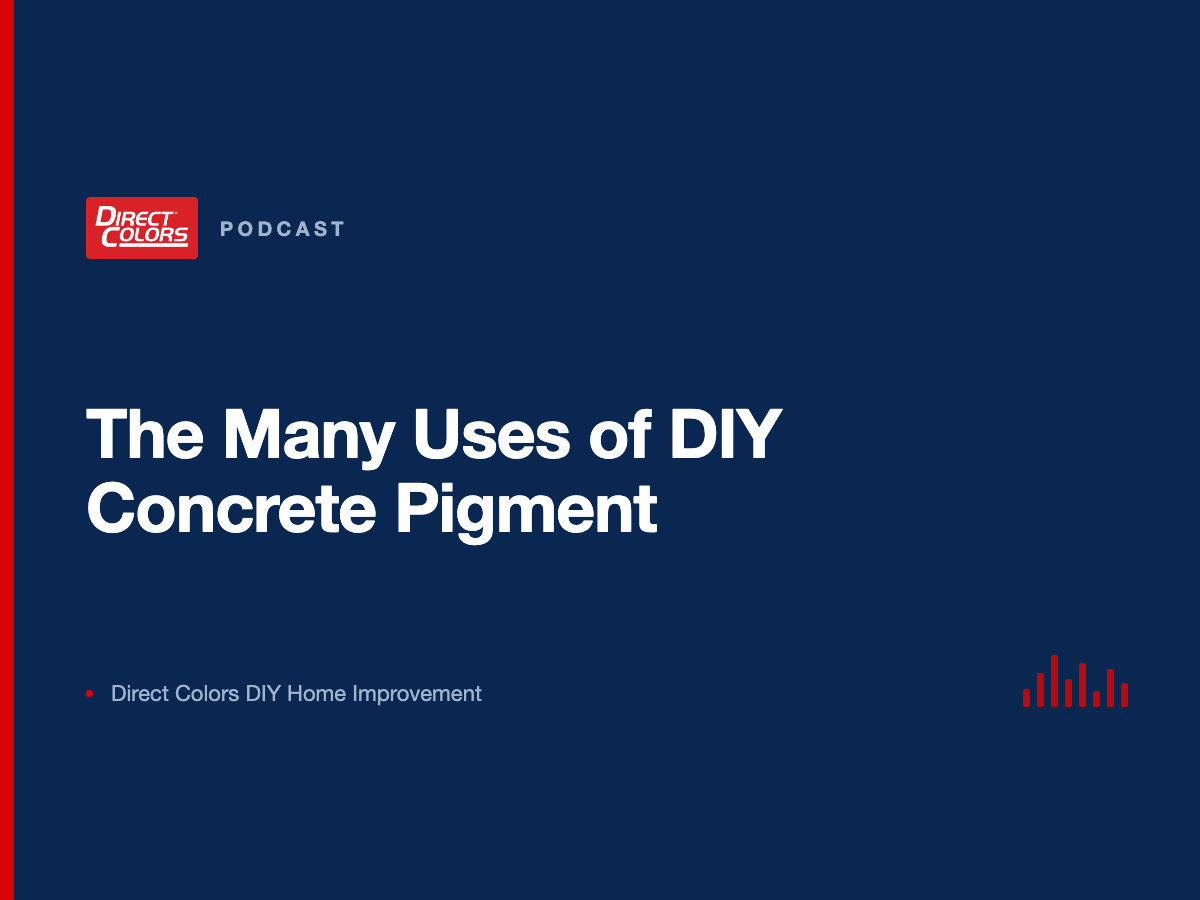 DIRECT COLORS

PODCAST

The Many Uses of DIY Concrete Pigment

• Direct Colors DIY Home Improvement